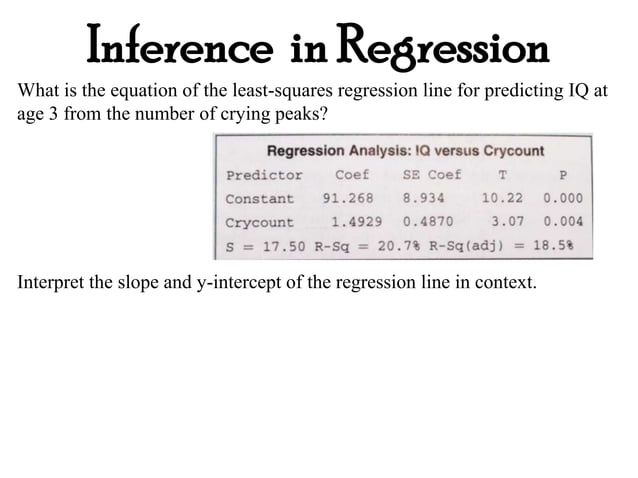 Inference in Regression

What is the equation of the least-squares regression line for predicting IQ at age 3 from the number of crying peaks?

Regression Analysis: IQ versus Crycount

| Predictor | Coef | SE Coef | T | P |
|---|---|---|---|---|
| Constant | 91.268 | 8.934 | 10.22 | 0.000 |
| Crycount | 1.4929 | 0.4870 | 3.07 | 0.004 |

S = 17.50 R-Sq = 20.7% R-Sq(adj) = 18.5%

Interpret the slope and y-intercept of the regression line in context.